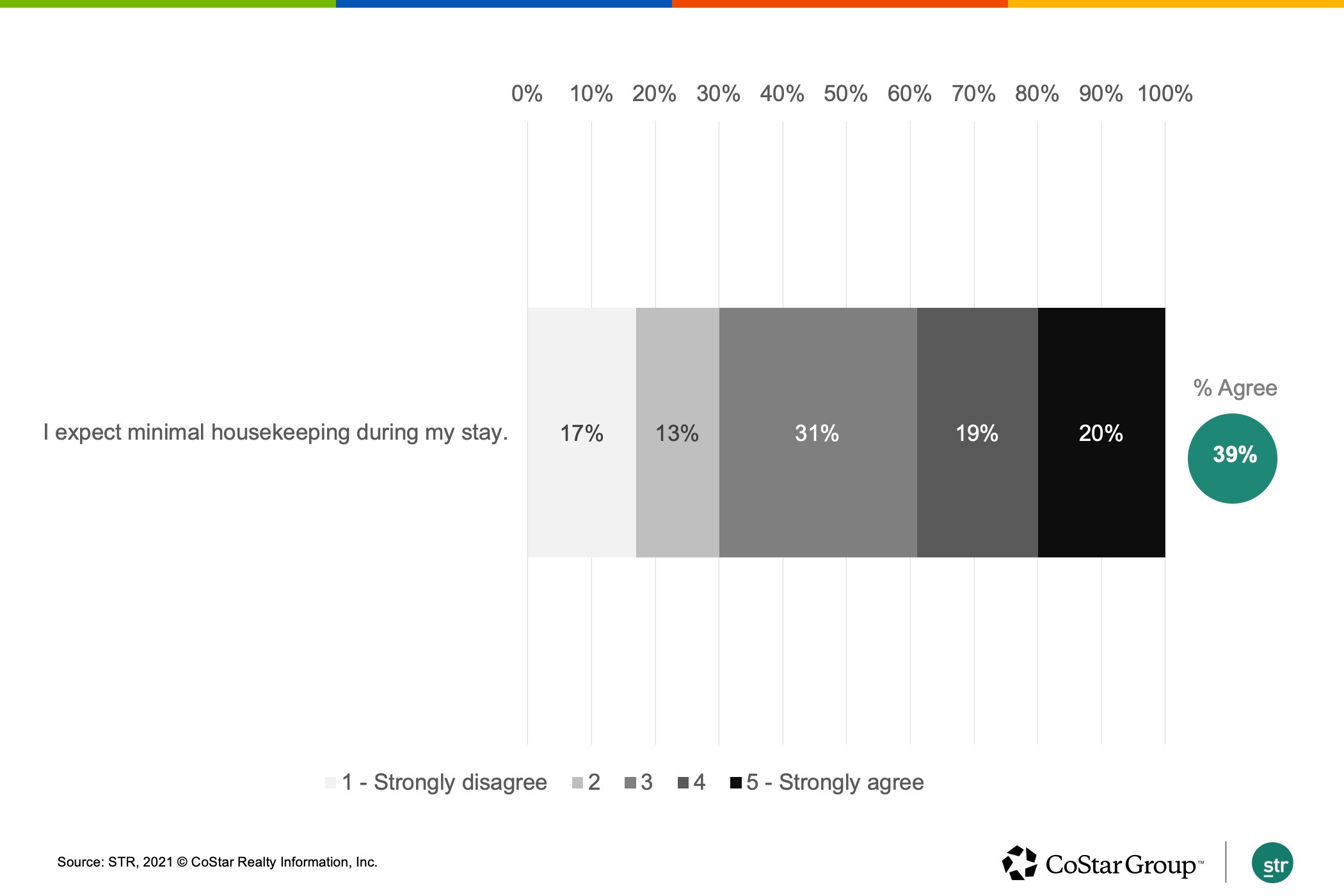 0% 10% 20% 30% 40% 50% 60% 70% 80% 90% 100%

I expect minimal housekeeping during my stay.

17% 13% 31% 19% 20%

% Agree

39%

1 - Strongly disagree 2 3 4 5 - Strongly agree

Source: STR, 2021 © CoStar Realty Information, Inc.

CoStar Group™

str